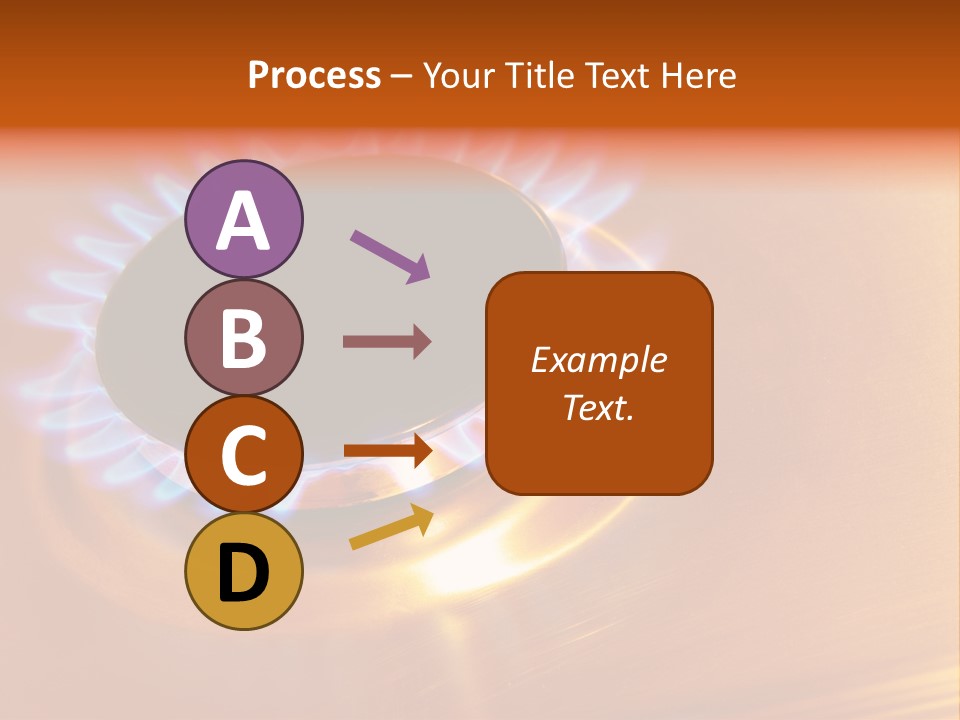 Process – Your Title Text Here

A

B

C

D

Example Text.